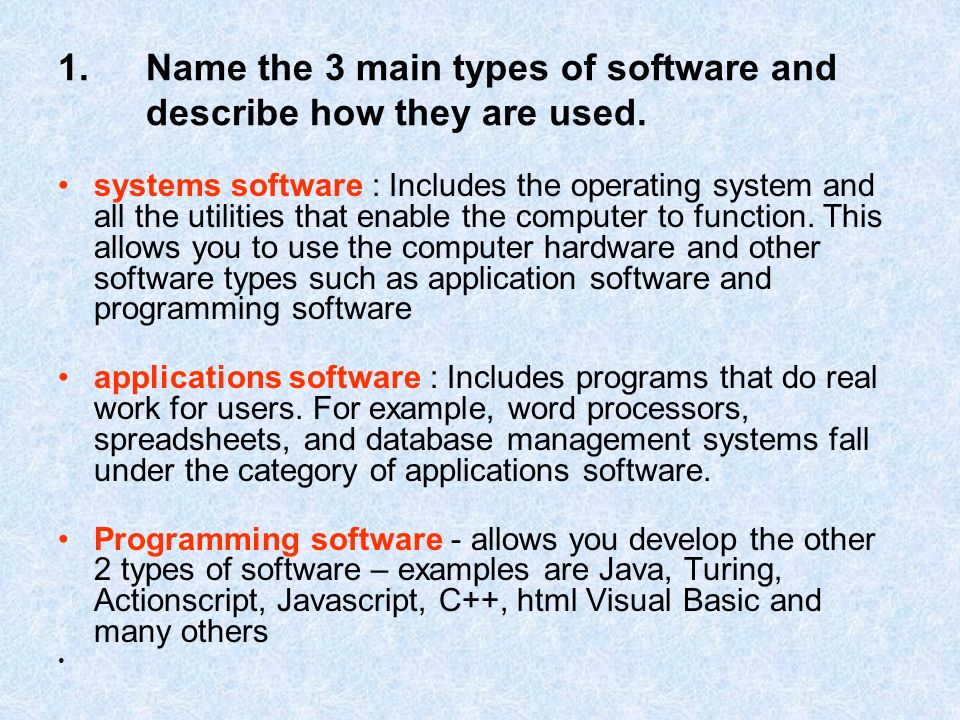 1. Name the 3 main types of software and describe how they are used.

• systems software : Includes the operating system and all the utilities that enable the computer to function. This allows you to use the computer hardware and other software types such as application software and programming software

• applications software : Includes programs that do real work for users. For example, word processors, spreadsheets, and database management systems fall under the category of applications software.

• Programming software - allows you develop the other 2 types of software – examples are Java, Turing, Actionscript, Javascript, C++, html Visual Basic and many others

•